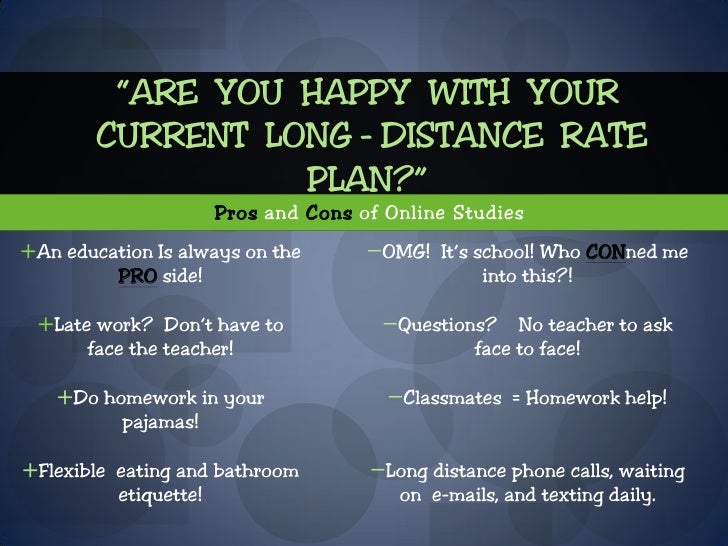 "ARE YOU HAPPY WITH YOUR CURRENT LONG - DISTANCE RATE PLAN?"

Pros and Cons of Online Studies

+An education Is always on the PRO side!

+Late work? Don't have to face the teacher!

+Do homework in your pajamas!

+Flexible eating and bathroom etiquette!

−OMG! It's school! Who CONned me into this?!

−Questions? No teacher to ask face to face!

−Classmates = Homework help!

−Long distance phone calls, waiting on e-mails, and texting daily.